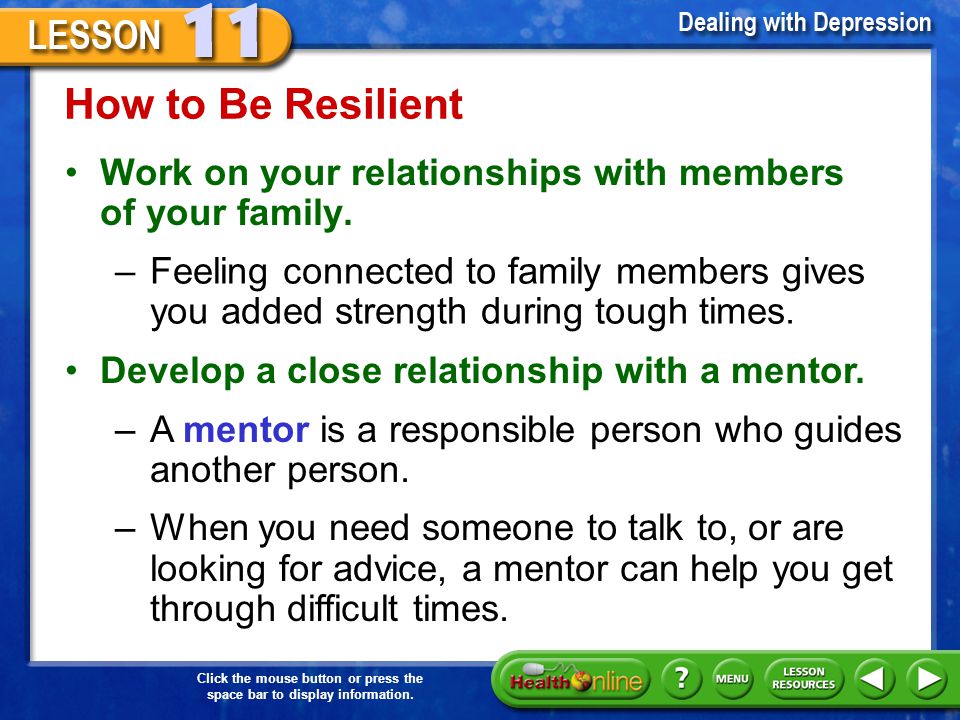 LESSON 11

Dealing with Depression

How to Be Resilient

• Work on your relationships with members of your family.

– Feeling connected to family members gives you added strength during tough times.

• Develop a close relationship with a mentor.

– A mentor is a responsible person who guides another person.

– When you need someone to talk to, or are looking for advice, a mentor can help you get through difficult times.

Click the mouse button or press the space bar to display information.

Health Online

?

MENU

LESSON RESOURCES